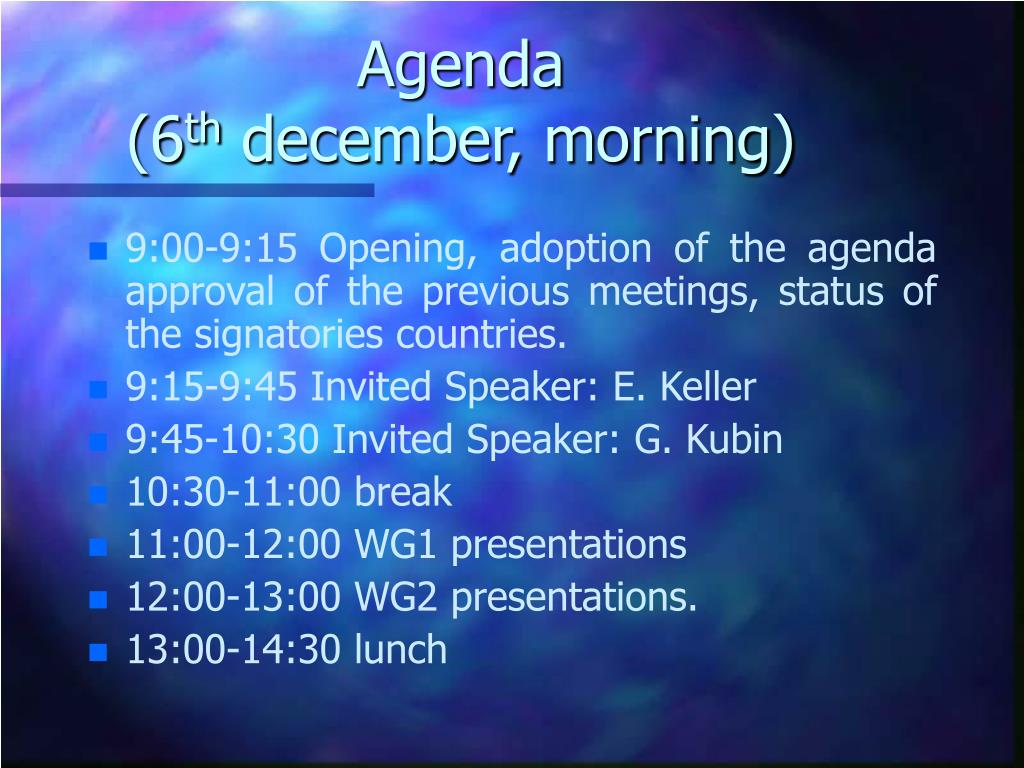 Agenda
(6$^{th}$ december, morning)

- 9:00-9:15 Opening, adoption of the agenda approval of the previous meetings, status of the signatories countries.
- 9:15-9:45 Invited Speaker: E. Keller
- 9:45-10:30 Invited Speaker: G. Kubin
- 10:30-11:00 break
- 11:00-12:00 WG1 presentations
- 12:00-13:00 WG2 presentations.
- 13:00-14:30 lunch